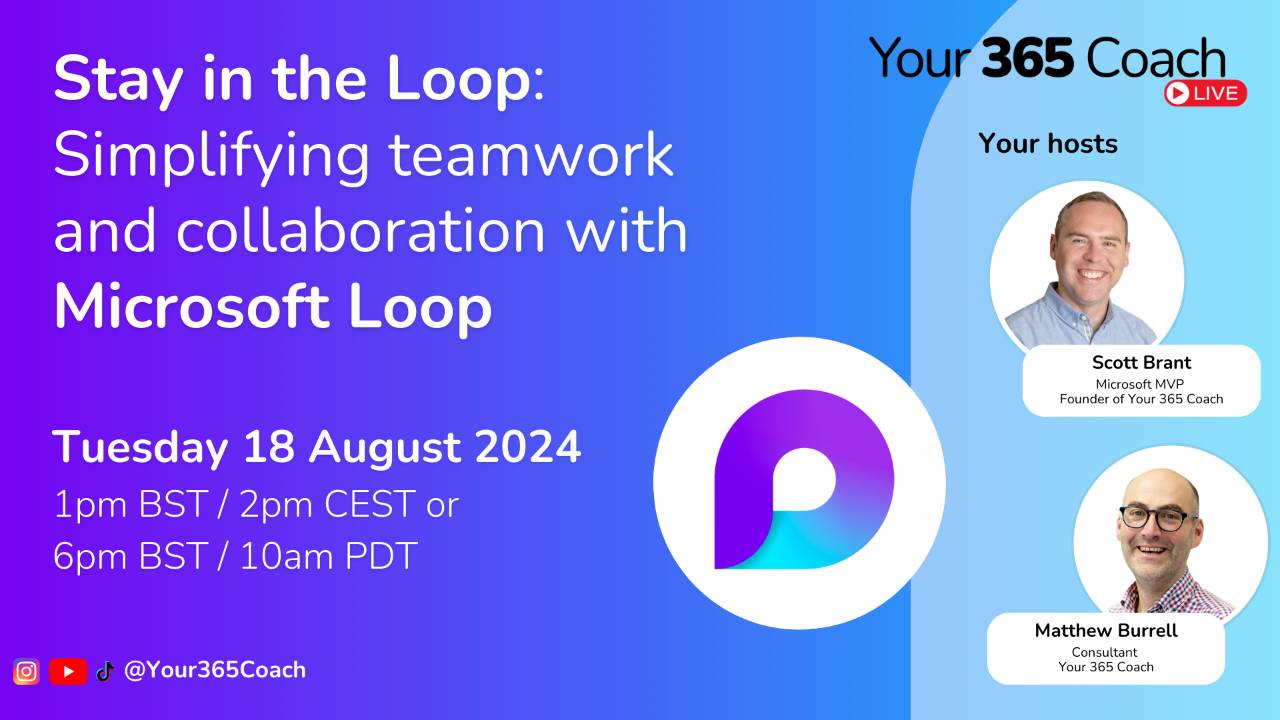 Stay in the Loop: Simplifying teamwork and collaboration with Microsoft Loop

Tuesday 18 August 2024
1pm BST / 2pm CEST or
6pm BST / 10am PDT

@Your365Coach

Your 365 Coach
LIVE

Your hosts

Scott Brant
Microsoft MVP
Founder of Your 365 Coach

Matthew Burrell
Consultant
Your 365 Coach